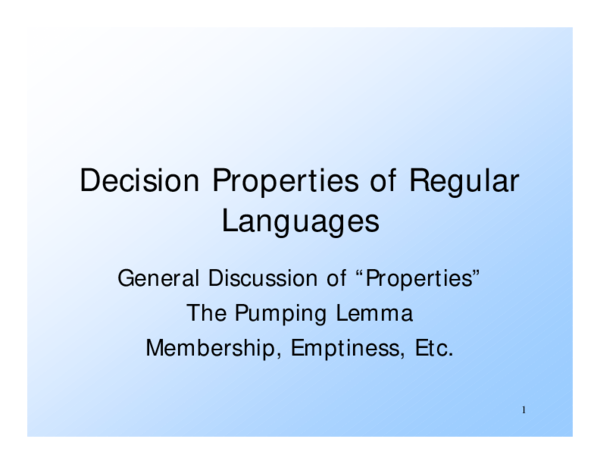 Decision Properties of Regular Languages

General Discussion of “Properties”

The Pumping Lemma

Membership, Emptiness, Etc.

1